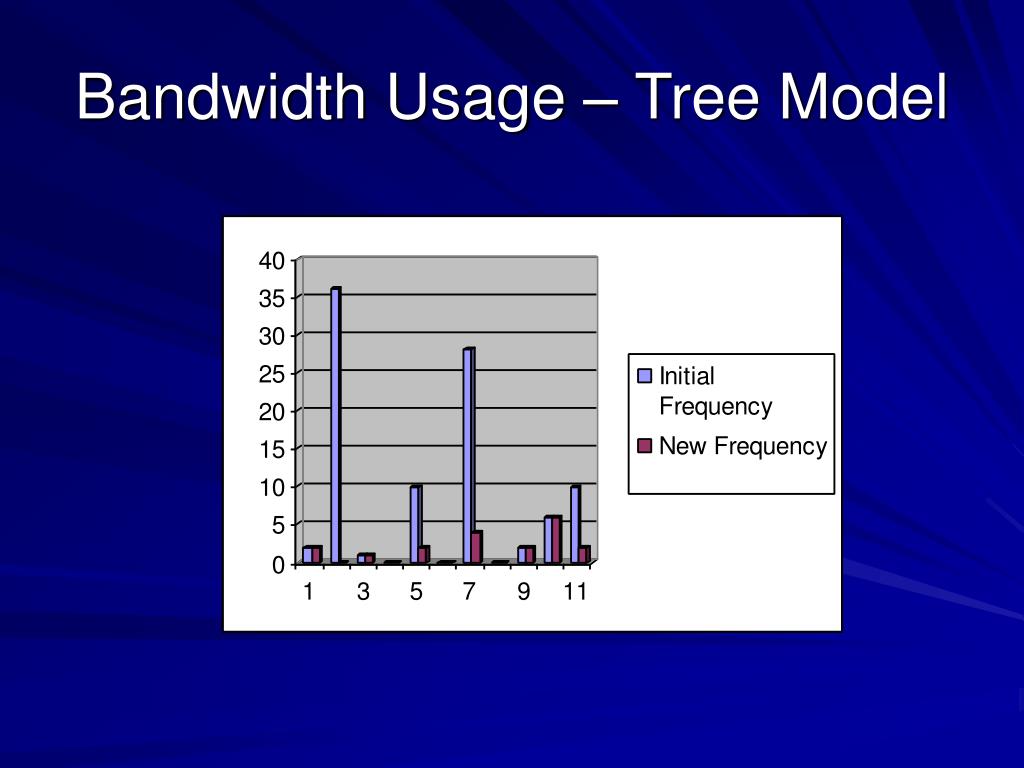 Bandwidth Usage – Tree Model

40
35
30
25
20
15
10
5
0

1 3 5 7 9 11

Initial Frequency
New Frequency